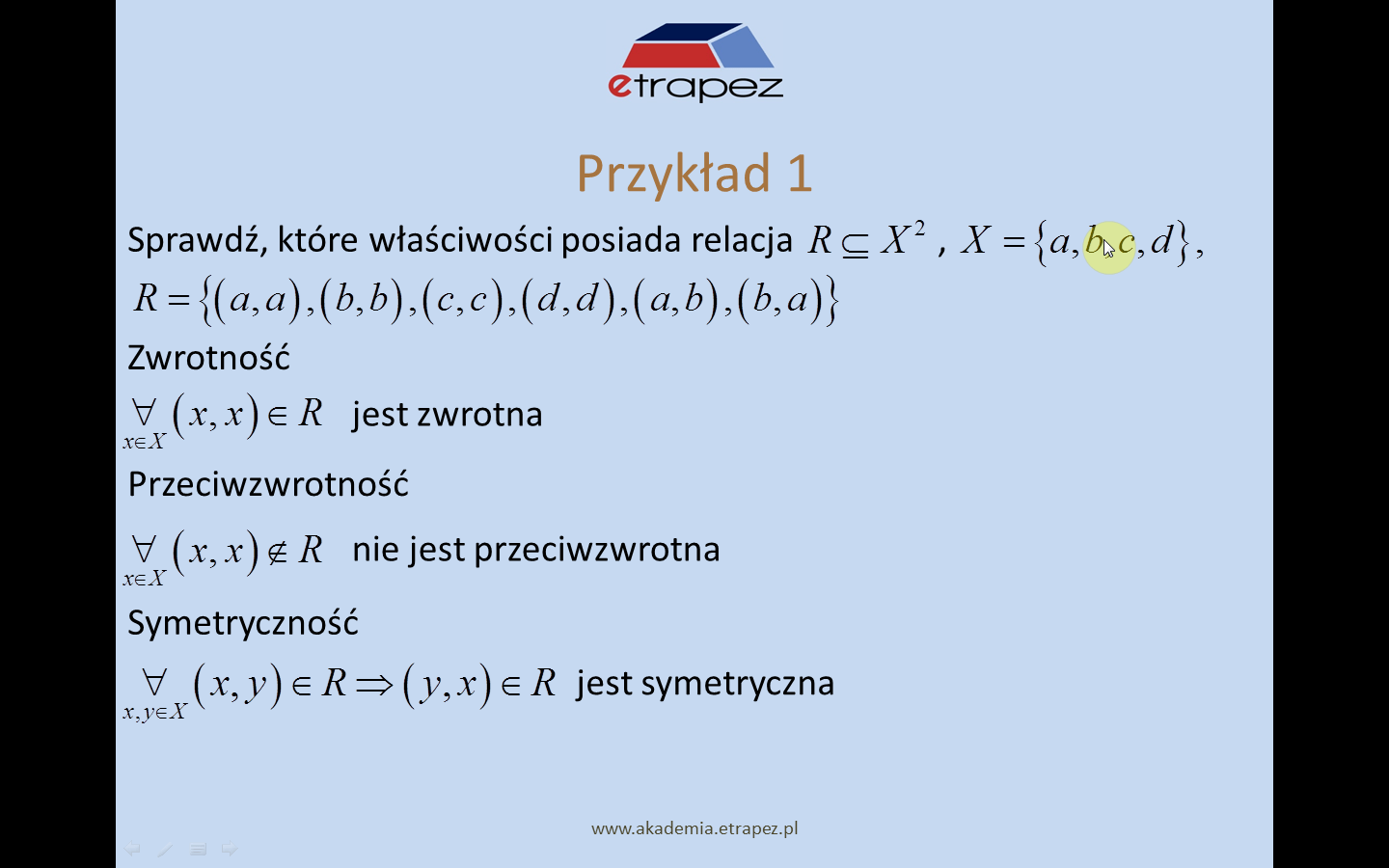 etrapez

Przykład 1

Sprawdź, które właściwości posiada relacja $R \subseteq X^2$ , $X = \{a, b, c, d\}$,
$R = \{(a,a),(b,b),(c,c),(d,d),(a,b),(b,a)\}$

Zwrotność

$\underset{x \in X}{\forall} (x,x) \in R$ jest zwrotna

Przeciwzwrotność

$\underset{x \in X}{\forall} (x,x) \notin R$ nie jest przeciwzwrotna

Symetryczność

$\underset{x,y \in X}{\forall} (x,y) \in R \Rightarrow (y,x) \in R$ jest symetryczna

www.akademia.etrapez.pl